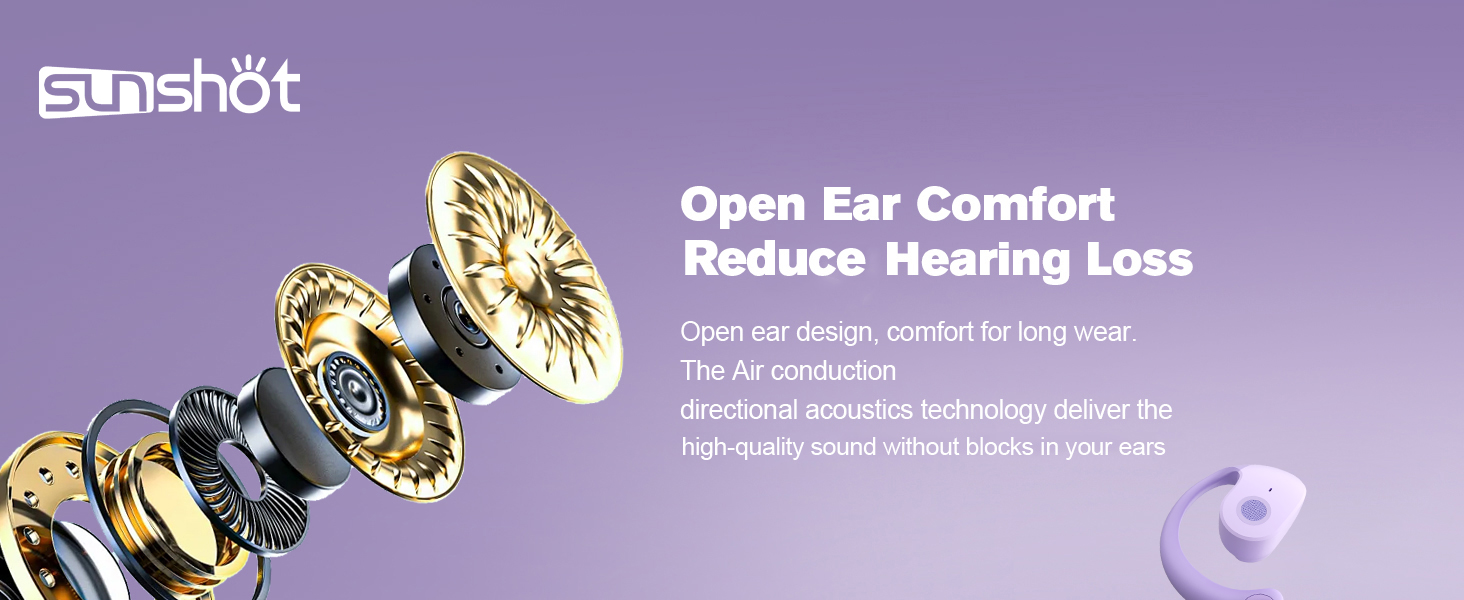 sunshot

Open Ear Comfort
Reduce Hearing Loss

Open ear design, comfort for long wear.
The Air conduction
directional acoustics technology deliver the
high-quality sound without blocks in your ears